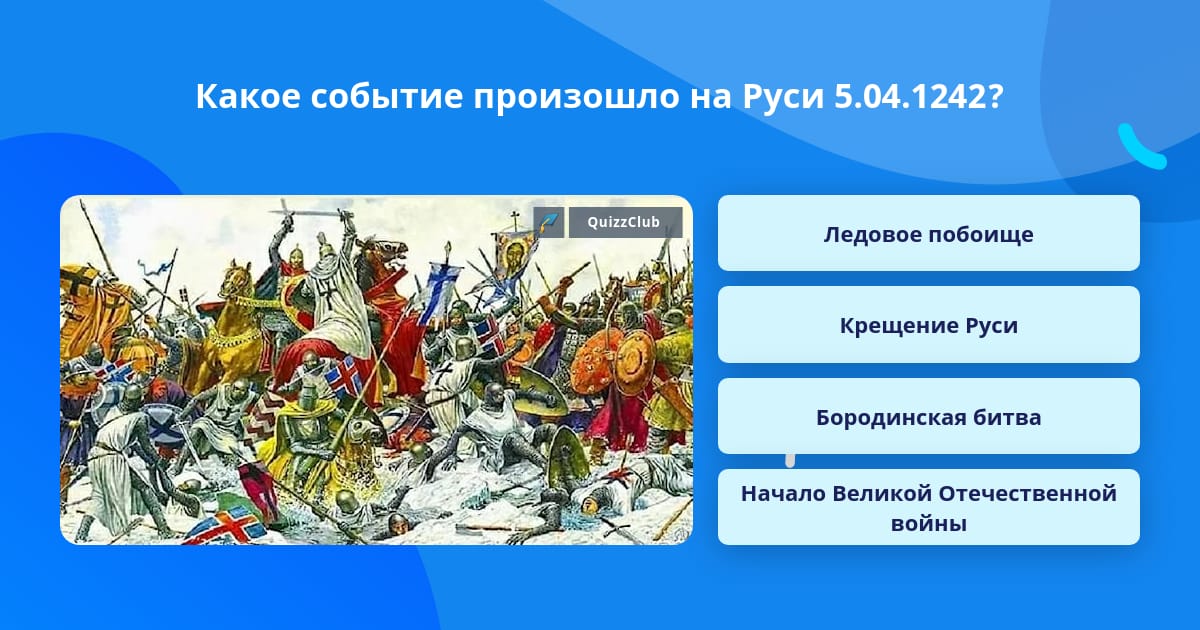 Какое событие произошло на Руси 5.04.1242?

QuizzClub

Ледовое побоище

Крещение Руси

Бородинская битва

Начало Великой Отечественной войны